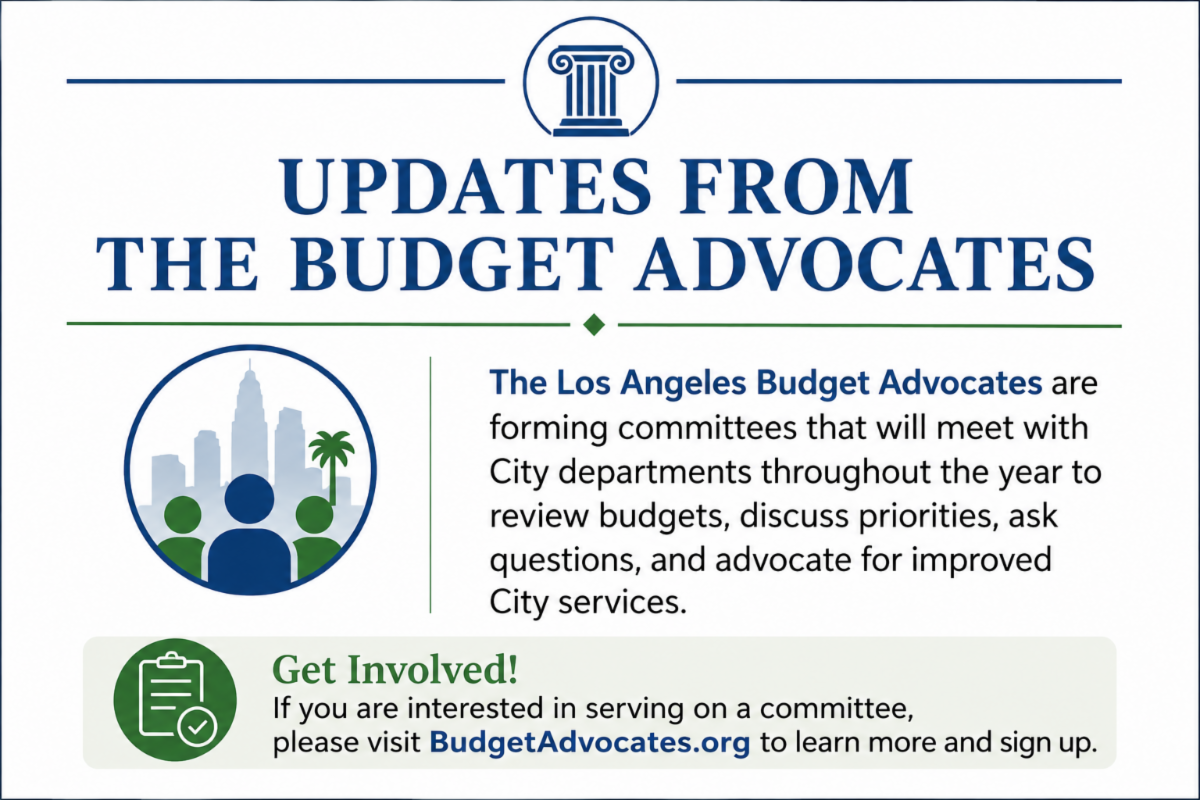 UPDATES FROM THE BUDGET ADVOCATES

The Los Angeles Budget Advocates are forming committees that will meet with City departments throughout the year to review budgets, discuss priorities, ask questions, and advocate for improved City services.

Get Involved!
If you are interested in serving on a committee, please visit BudgetAdvocates.org to learn more and sign up.